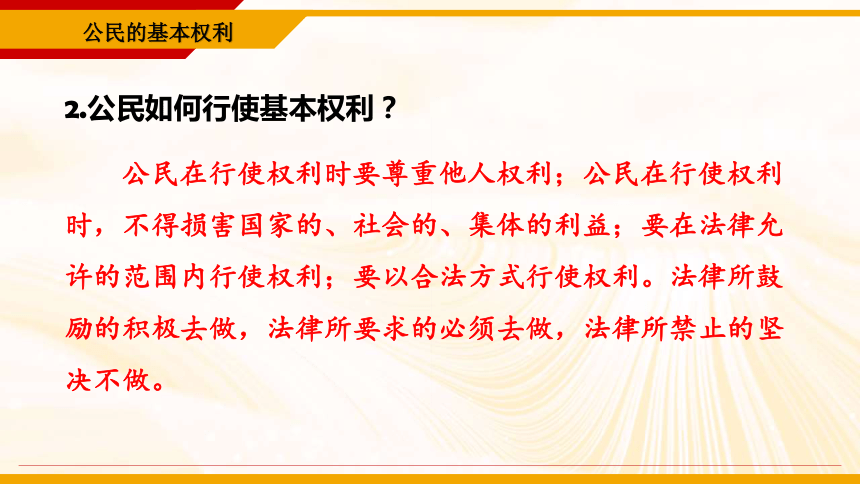 公民的基本权利

2.公民如何行使基本权利？

公民在行使权利时要尊重他人权利；公民在行使权利时，不得损害国家的、社会的、集体的利益；要在法律允许的范围内行使权利；要以合法方式行使权利。法律所鼓励的积极去做，法律所要求的必须去做，法律所禁止的坚决不做。